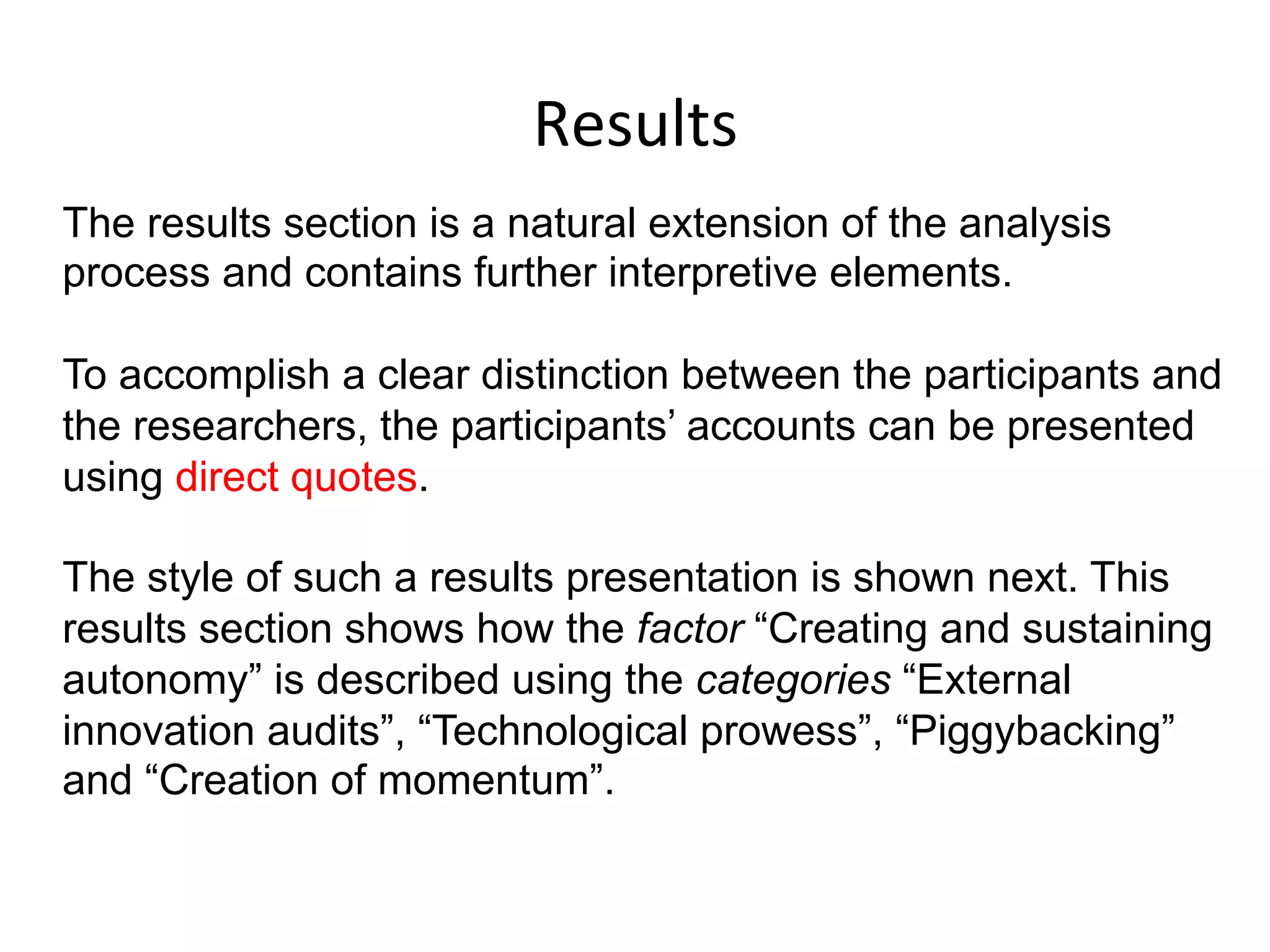 Results

The results section is a natural extension of the analysis process and contains further interpretive elements.

To accomplish a clear distinction between the participants and the researchers, the participants’ accounts can be presented using direct quotes.

The style of such a results presentation is shown next. This results section shows how the factor “Creating and sustaining autonomy” is described using the categories “External innovation audits”, “Technological prowess”, “Piggybacking” and “Creation of momentum”.